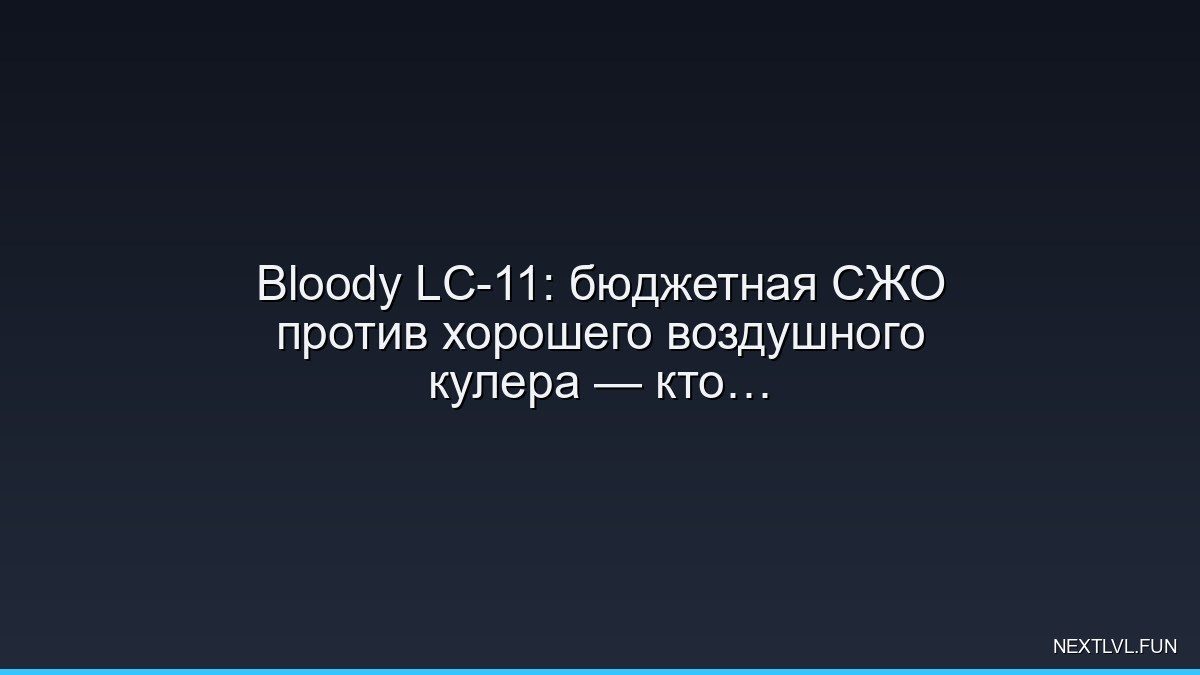 Bloody LC-11: бюджетная СЖО против хорошего воздушного кулера — кто…

NEXTLVL.FUN